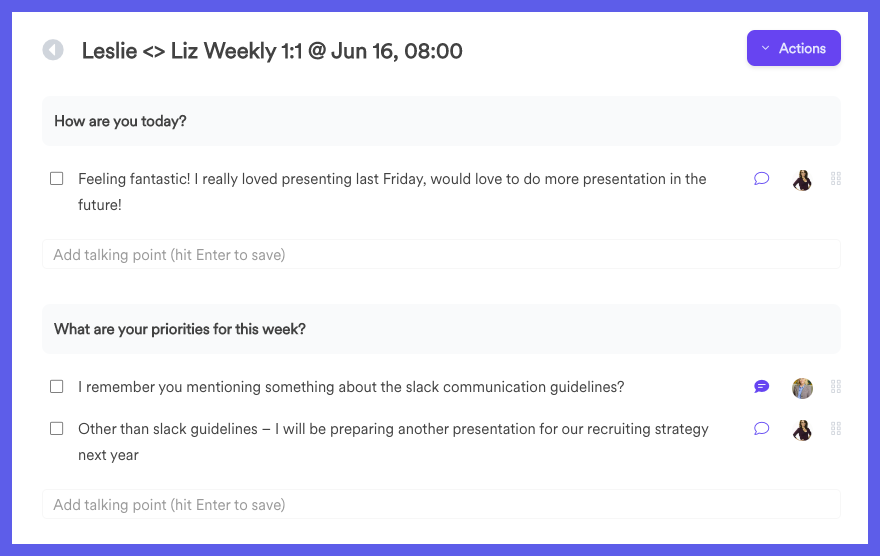 Leslie <> Liz Weekly 1:1 @ Jun 16, 08:00

Actions

How are you today?

Feeling fantastic! I really loved presenting last Friday, would love to do more presentation in the future!

Add talking point (hit Enter to save)

What are your priorities for this week?

I remember you mentioning something about the slack communication guidelines?

Other than slack guidelines – I will be preparing another presentation for our recruiting strategy next year

Add talking point (hit Enter to save)